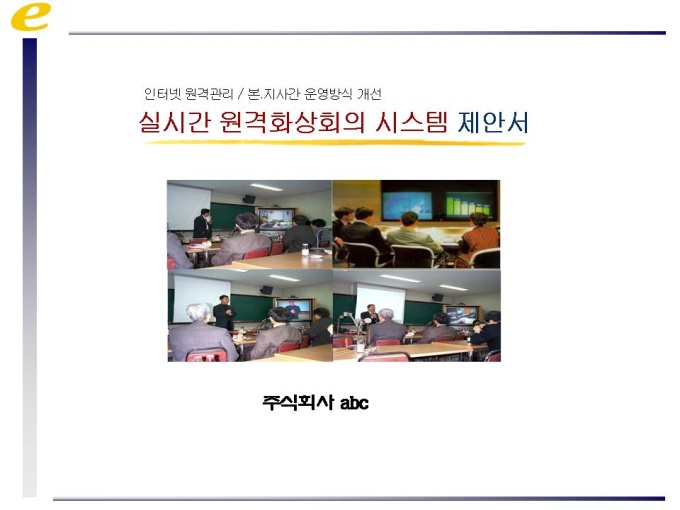 e

인터넷 원격관리 / 본.지사간 운영방식 개선

실시간 원격화상회의 시스템 제안서

주식회사 abc